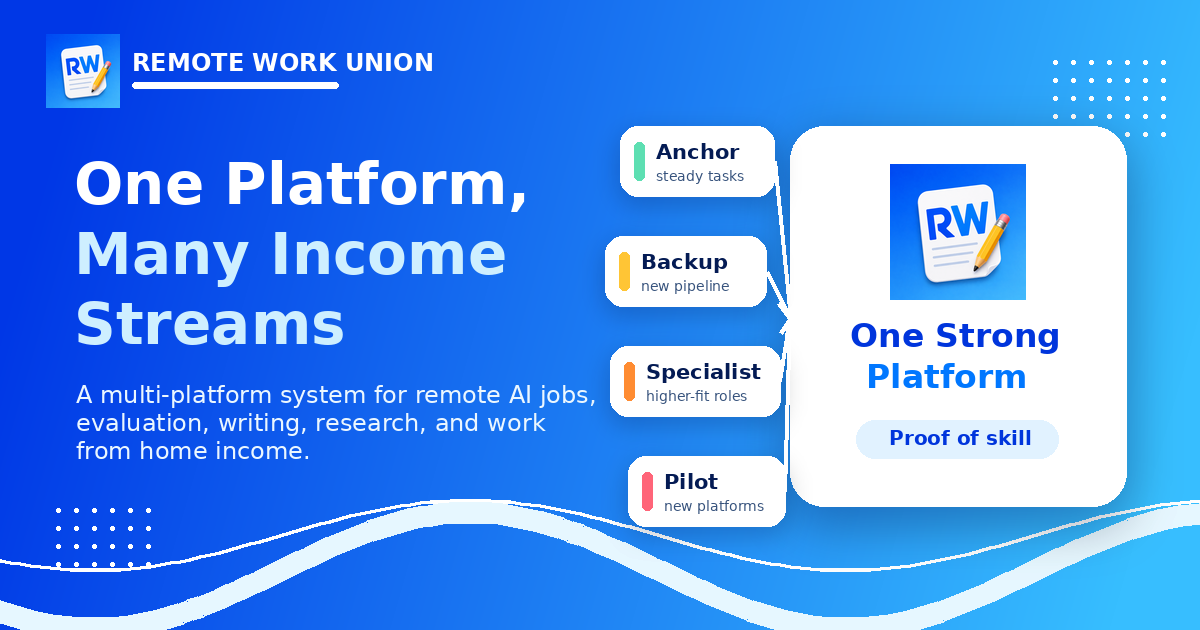 RW

REMOTE WORK UNION

One Platform, Many Income Streams

A multi-platform system for remote AI jobs, evaluation, writing, research, and work from home income.

Anchor
steady tasks

Backup
new pipeline

Specialist
higher-fit roles

Pilot
new platforms

RW

One Strong Platform

Proof of skill